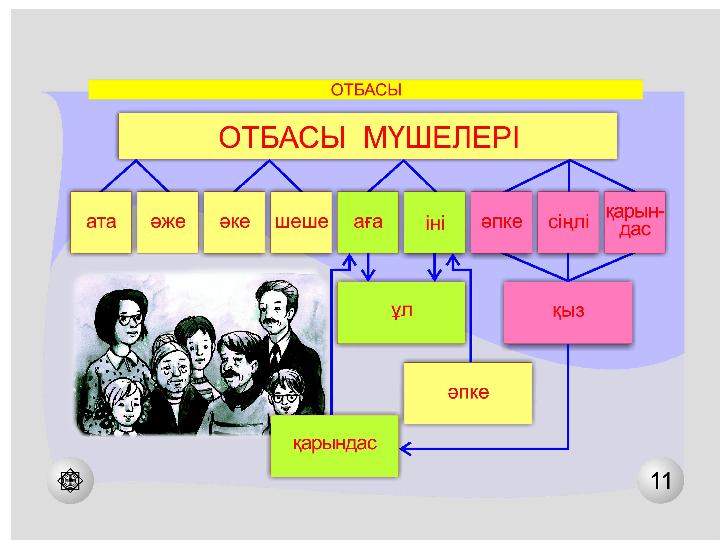 ОТБАСЫ

ОТБАСЫ МҮШЕЛЕРІ

ата

әже

әке

шеше

аға

іні

әпке

сіңлі

қарындас

ұл

қыз

әпке

қарындас

11